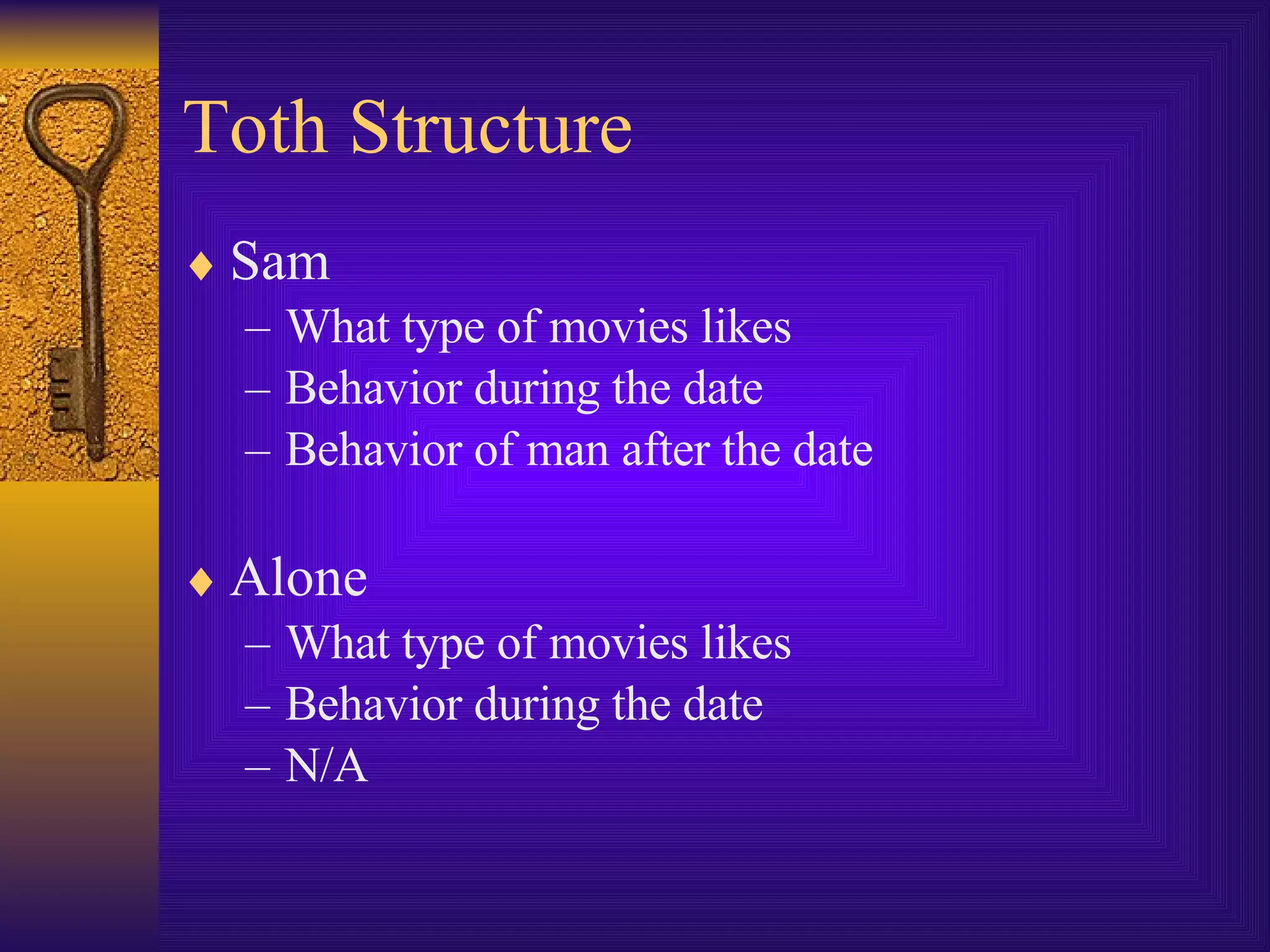 Toth Structure

♦ Sam
– What type of movies likes
– Behavior during the date
– Behavior of man after the date

♦ Alone
– What type of movies likes
– Behavior during the date
– N/A